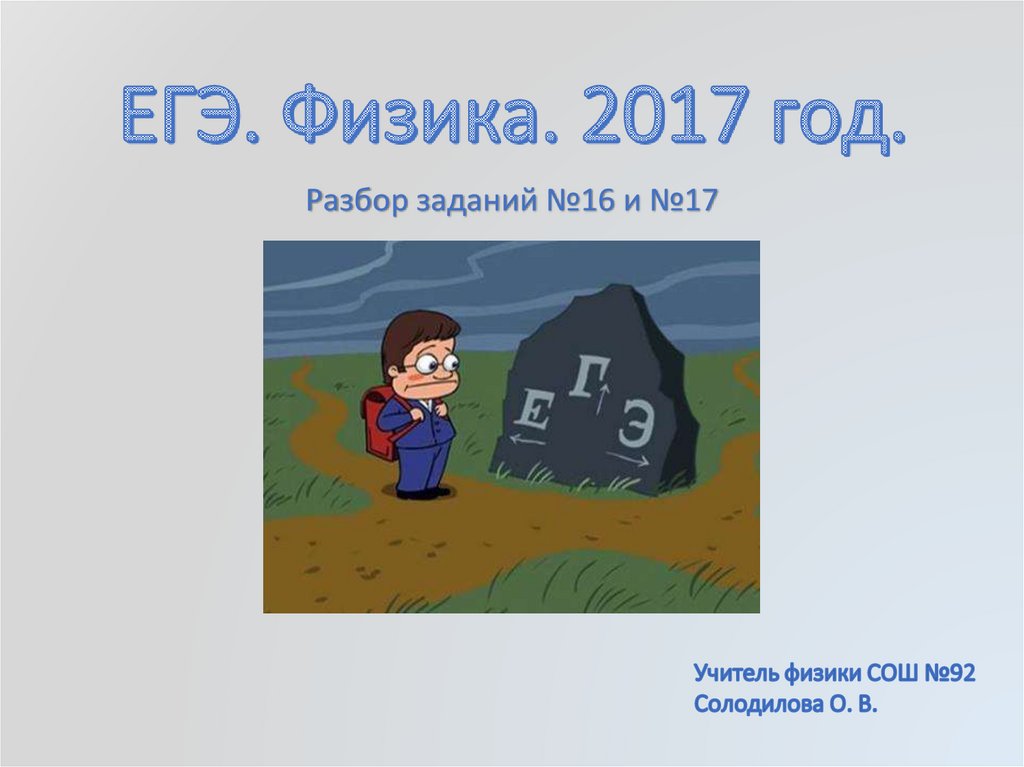 ЕГЭ. Физика. 2017 год.

Разбор заданий №16 и №17

Е Г Э

Учитель физики СОШ №92
Солодилова О. В.